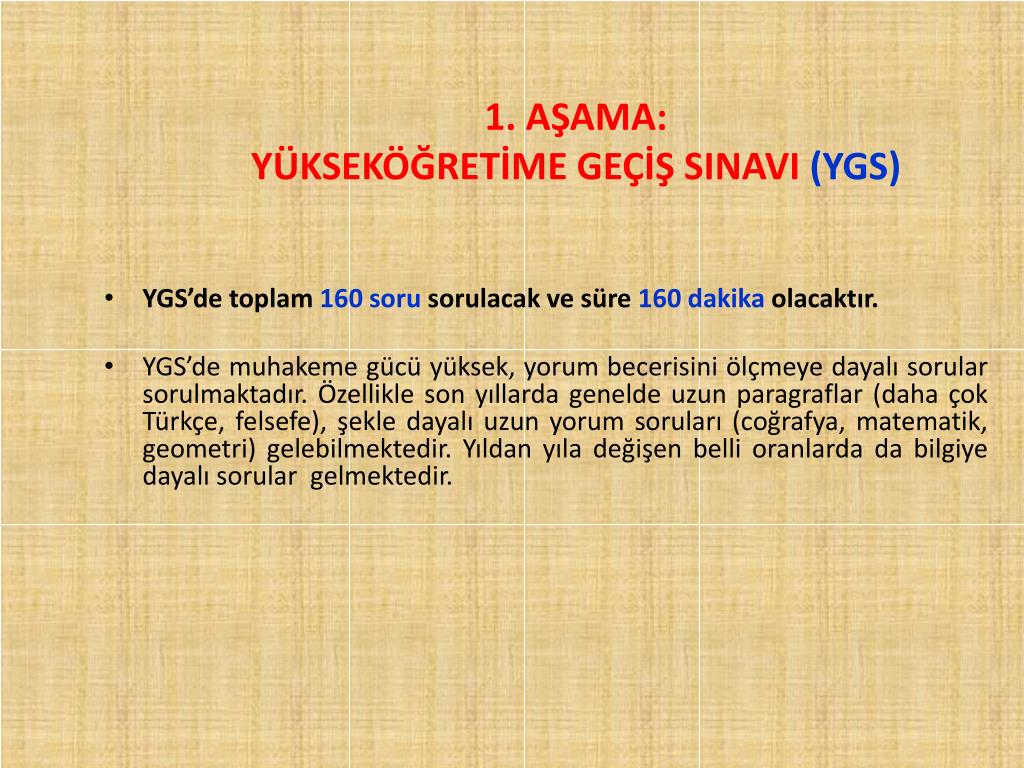 1. AŞAMA:
YÜKSEKÖĞRETİME GEÇİŞ SINAVI (YGS)

• YGS'de toplam 160 soru sorulacak ve süre 160 dakika olacaktır.

• YGS'de muhakeme gücü yüksek, yorum becerisini ölçmeye dayalı sorular sorulmaktadır. Özellikle son yıllarda genelde uzun paragraflar (daha çok Türkçe, felsefe), şekle dayalı uzun yorum soruları (coğrafya, matematik, geometri) gelebilmektedir. Yıldan yıla değişen belli oranlarda da bilgiye dayalı sorular gelmektedir.